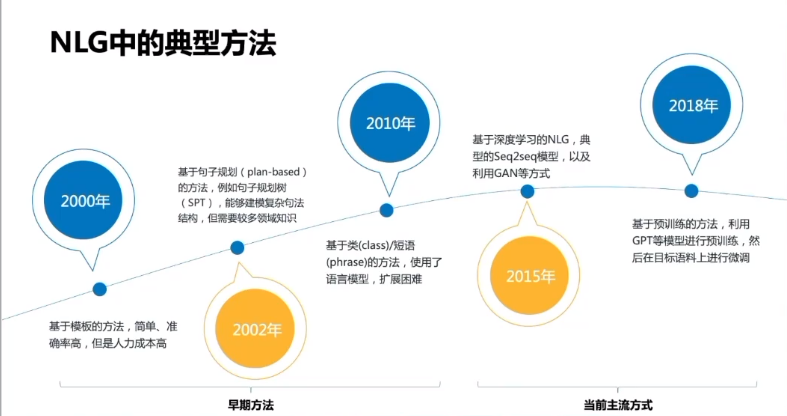 NLG中的典型方法

2000年

基于模板的方法，简单、准确率高，但是人力成本高

基于句子规划（plan-based）的方法，例如句子规划树（SPT），能够建模复杂句法结构，但需要较多领域知识

2002年

2010年

基于类(class)/短语(phrase)的方法，使用了语言模型，扩展困难

基于深度学习的NLG，典型的Seq2seq模型，以及利用GAN等方式

2015年

2018年

基于预训练的方法，利用GPT等模型进行预训练，然后在目标语料上进行微调

早期方法

当前主流方式